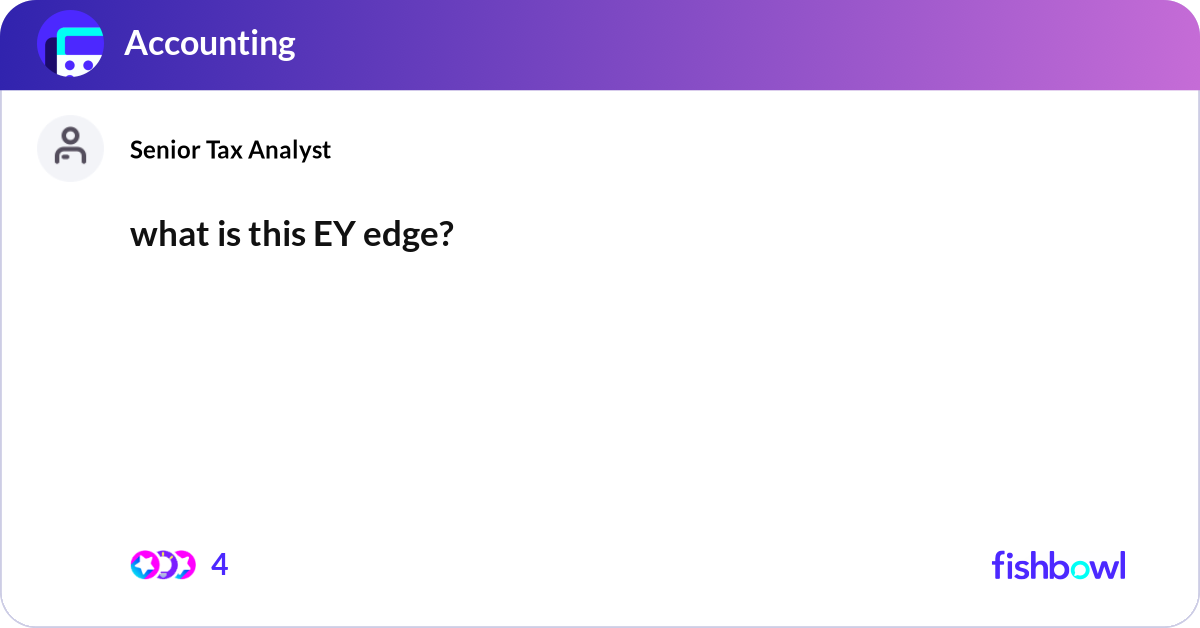 Accounting

Senior Tax Analyst

what is this EY edge?

4

fishbowl